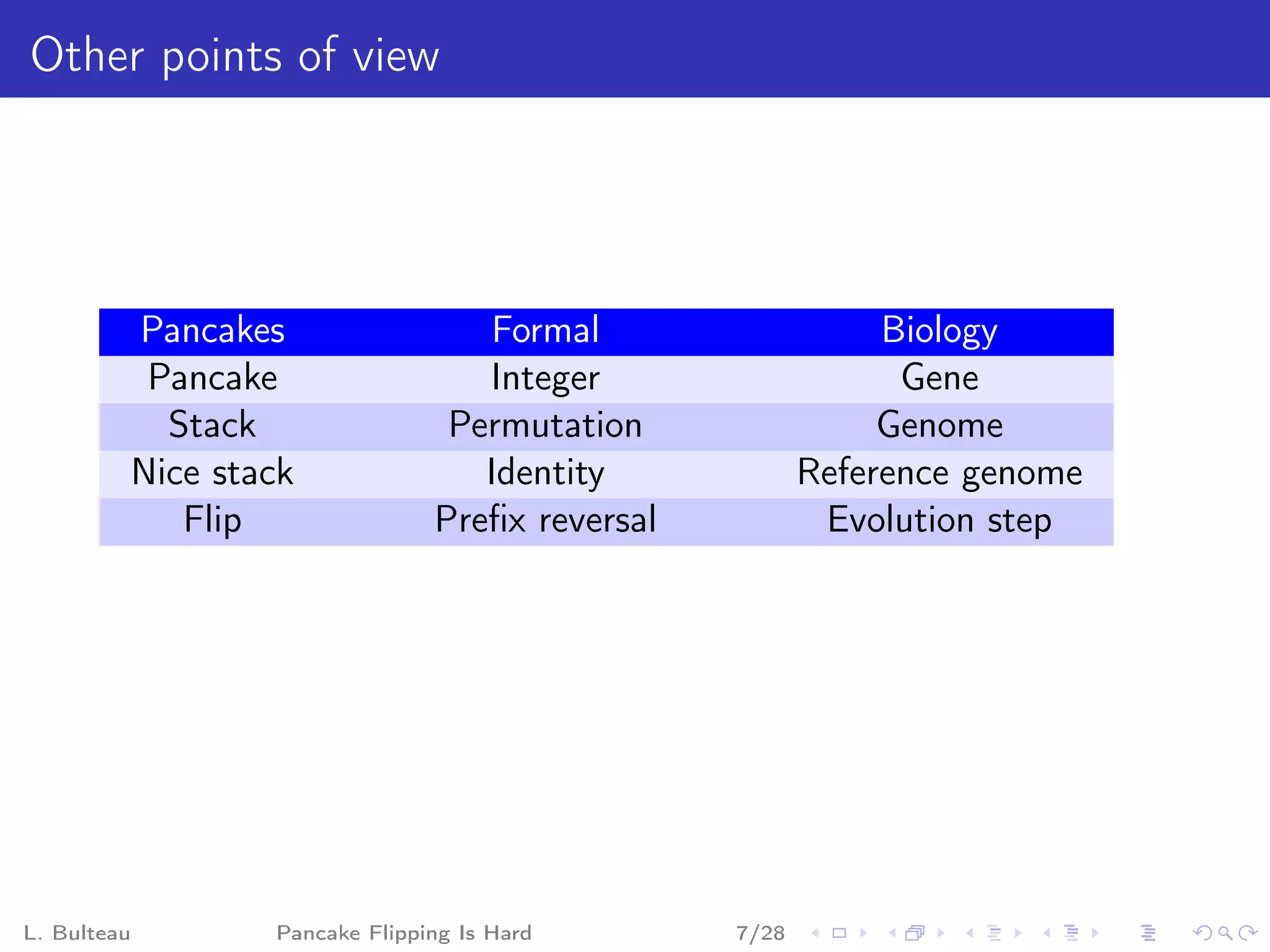 Other points of view

| Pancakes | Formal | Biology |
|---|---|---|
| Pancake | Integer | Gene |
| Stack | Permutation | Genome |
| Nice stack | Identity | Reference genome |
| Flip | Prefix reversal | Evolution step |

L. Bulteau Pancake Flipping Is Hard 7/28